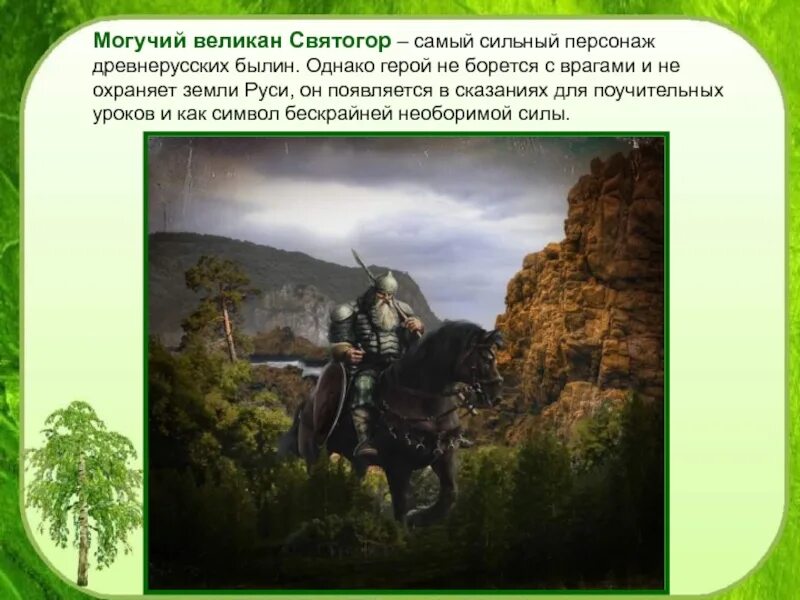 Могучий великан Святогор – самый сильный персонаж древнерусских былин. Однако герой не борется с врагами и не охраняет земли Руси, он появляется в сказаниях для поучительных уроков и как символ бескрайней необоримой силы.